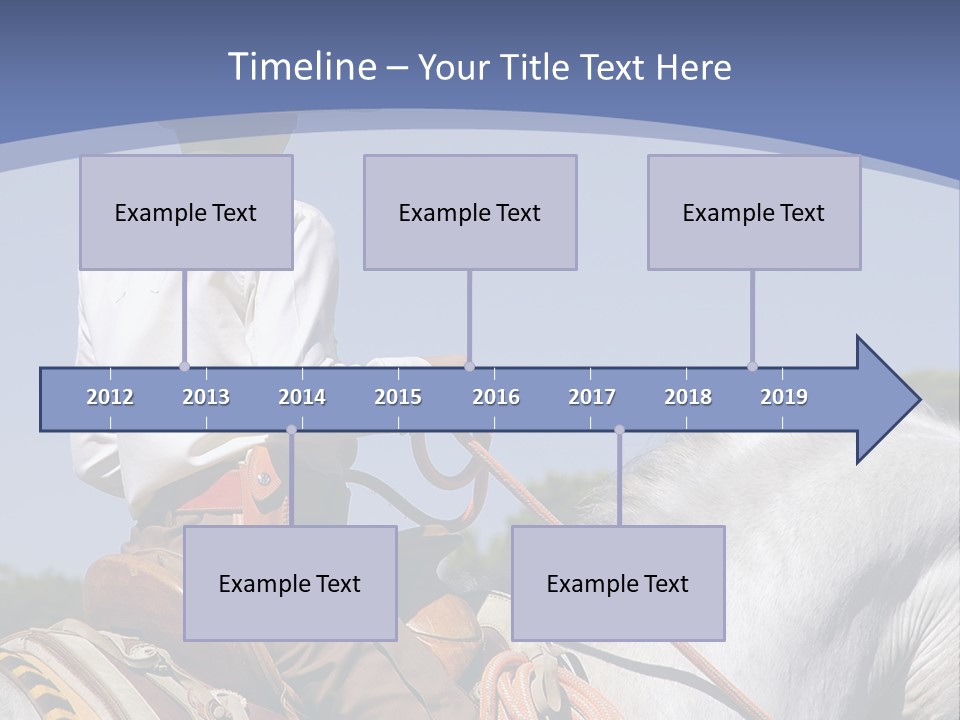 Timeline – Your Title Text Here

Example Text

Example Text

Example Text

2012 2013 2014 2015 2016 2017 2018 2019

Example Text

Example Text